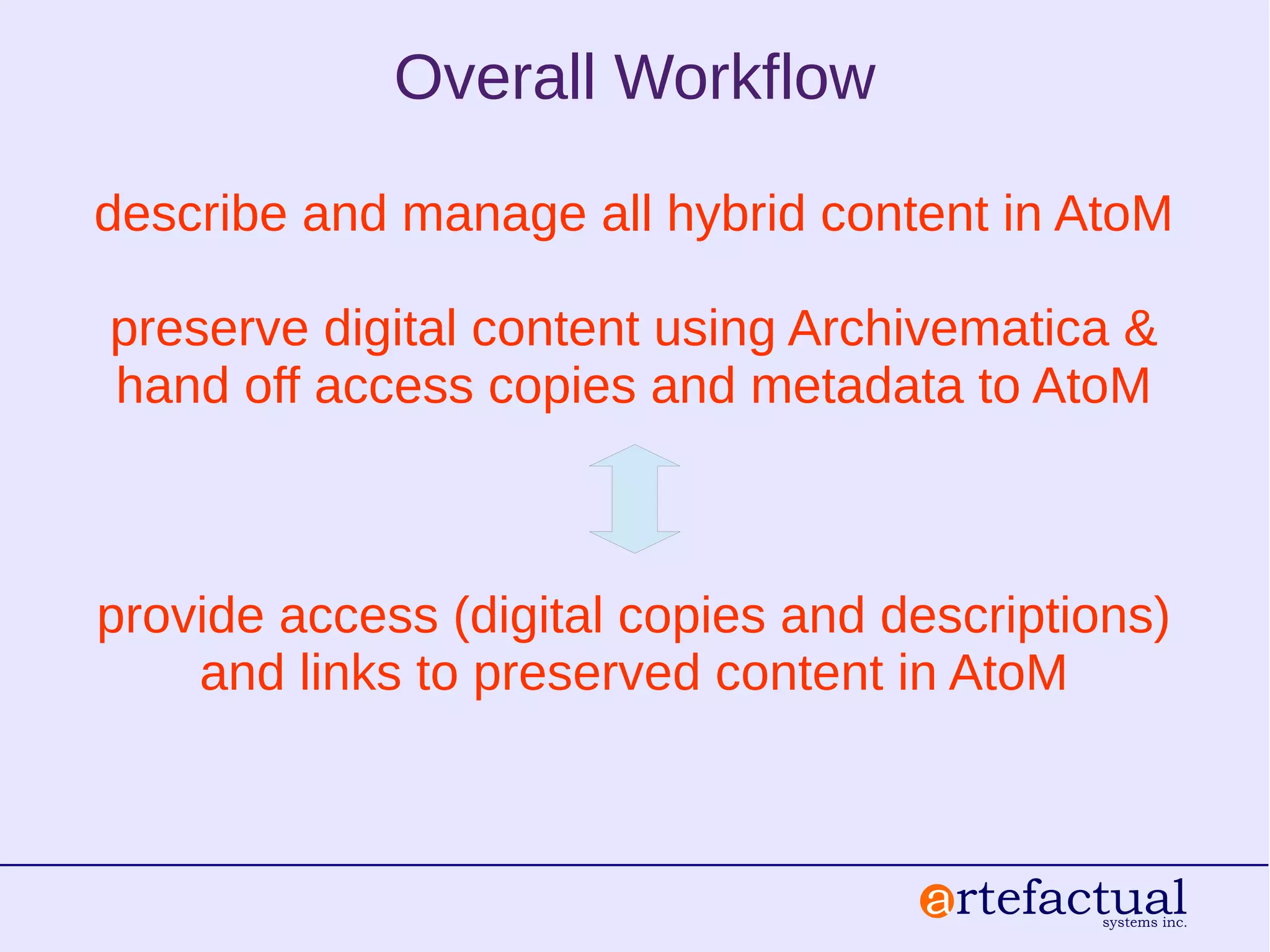 Overall Workflow

describe and manage all hybrid content in AtoM

preserve digital content using Archivematica & hand off access copies and metadata to AtoM

provide access (digital copies and descriptions) and links to preserved content in AtoM

artefactual
systems inc.